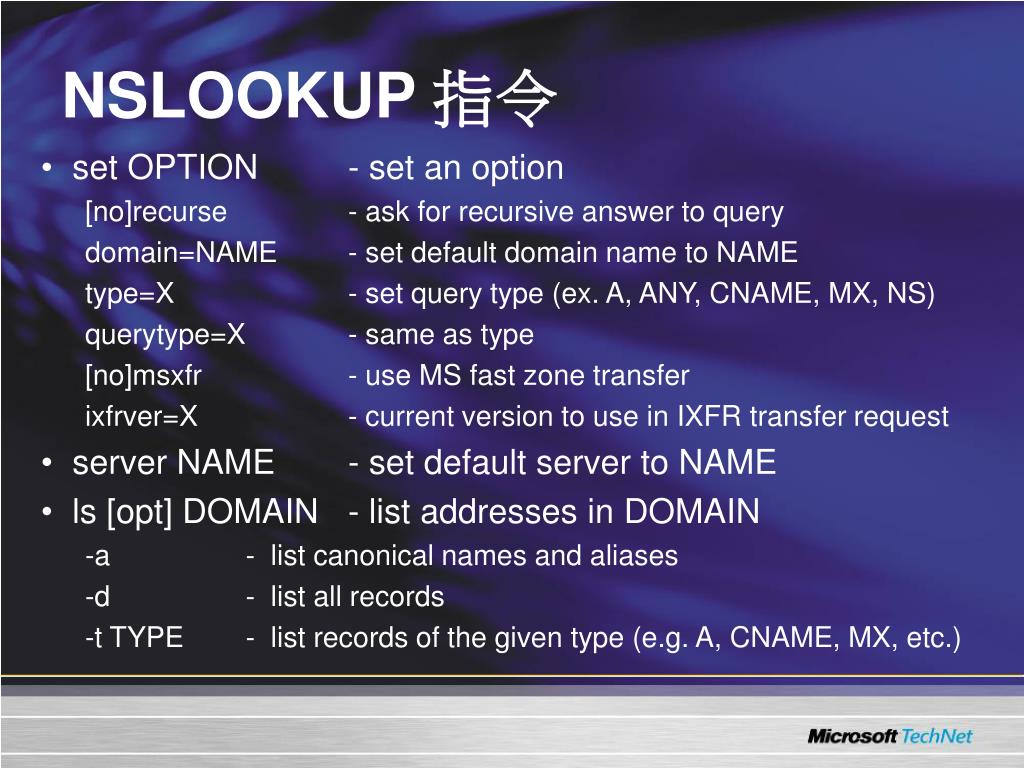 NSLOOKUP 指令

• set OPTION - set an option
[no]recurse - ask for recursive answer to query
domain=NAME - set default domain name to NAME
type=X - set query type (ex. A, ANY, CNAME, MX, NS)
querytype=X - same as type
[no]msxfr - use MS fast zone transfer
ixfrver=X - current version to use in IXFR transfer request
• server NAME - set default server to NAME
• ls [opt] DOMAIN - list addresses in DOMAIN
-a - list canonical names and aliases
-d - list all records
-t TYPE - list records of the given type (e.g. A, CNAME, MX, etc.)

Microsoft TechNet